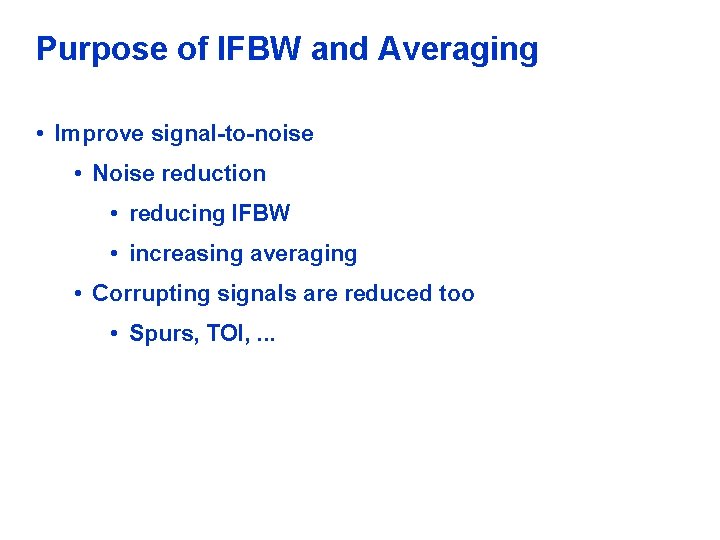 Purpose of IFBW and Averaging

• Improve signal-to-noise

• Noise reduction

• reducing IFBW

• increasing averaging

• Corrupting signals are reduced too

• Spurs, TOI, ...